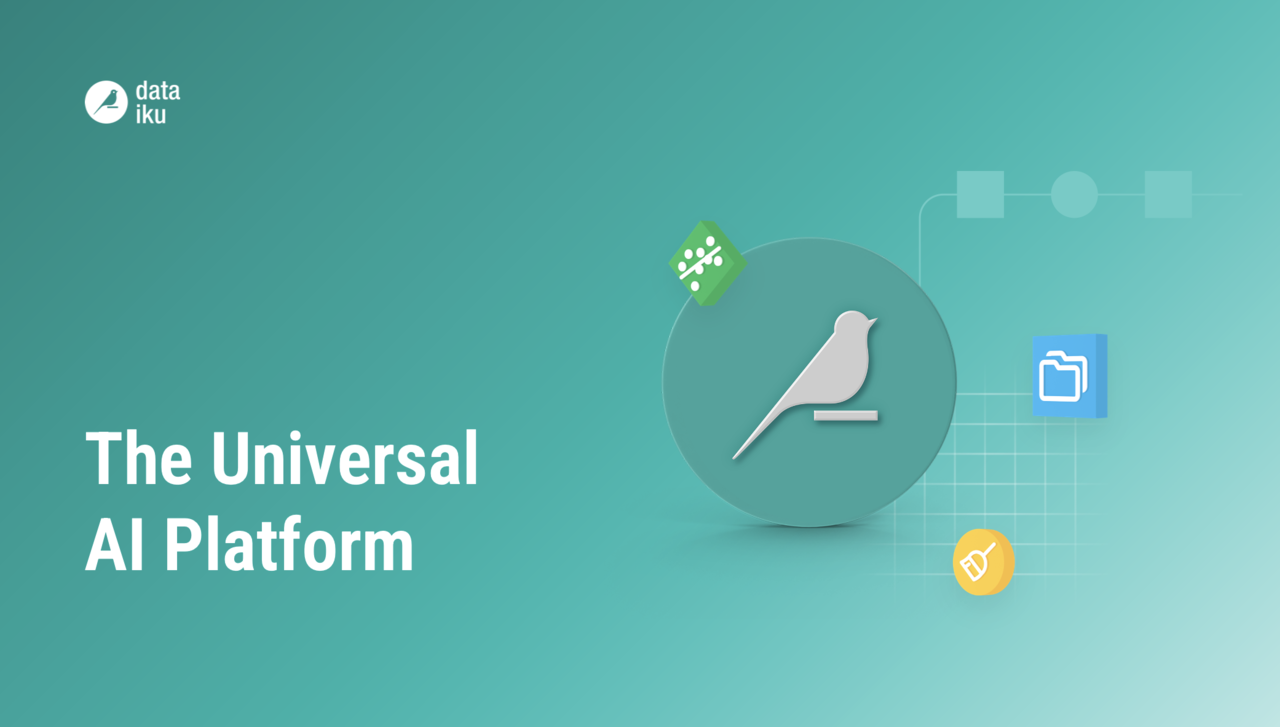 data
iku

The Universal
AI Platform